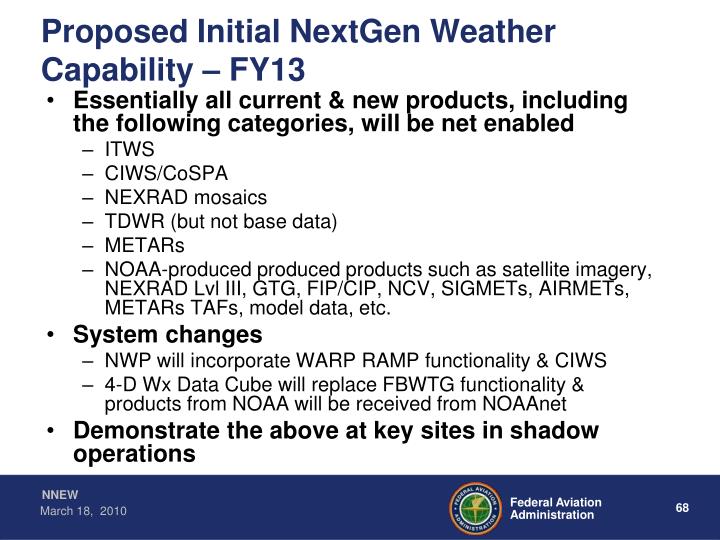 Proposed Initial NextGen Weather Capability – FY13

• Essentially all current & new products, including the following categories, will be net enabled
– ITWS
– CIWS/CoSPA
– NEXRAD mosaics
– TDWR (but not base data)
– METARs
– NOAA-produced produced products such as satellite imagery, NEXRAD Lvl III, GTG, FIP/CIP, NCV, SIGMETs, AIRMETs, METARs TAFs, model data, etc.

• System changes
– NWP will incorporate WARP RAMP functionality & CIWS
– 4-D Wx Data Cube will replace FBWTG functionality & products from NOAA will be received from NOAAnet

• Demonstrate the above at key sites in shadow operations

NNEW
March 18, 2010

FEDERAL AVIATION ADMINISTRATION

Federal Aviation Administration

68